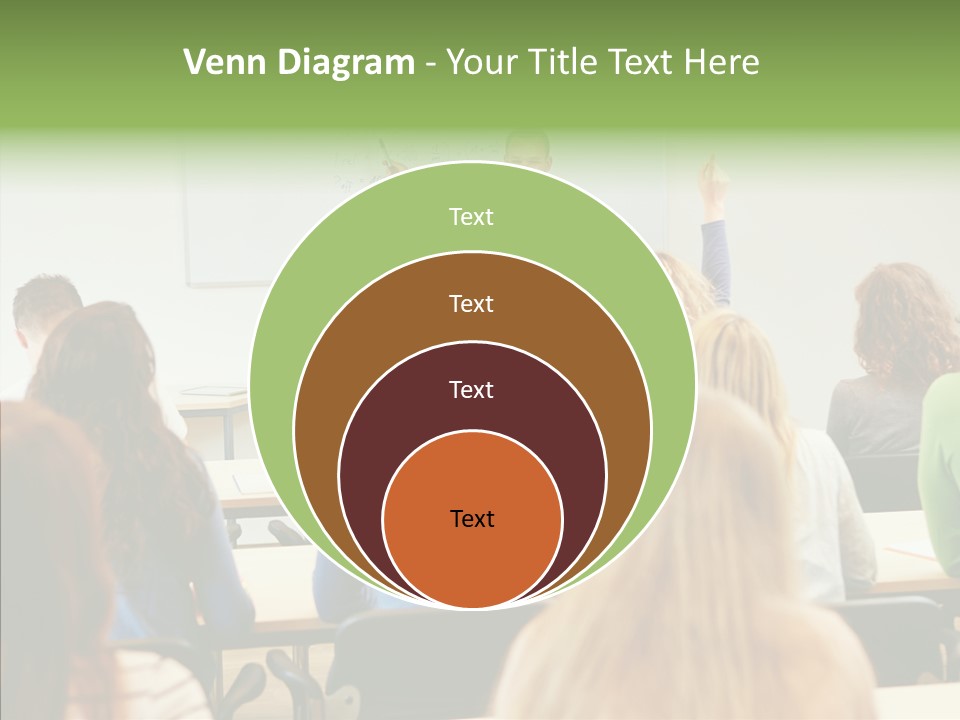 Venn Diagram - Your Title Text Here

Text

Text

Text

Text